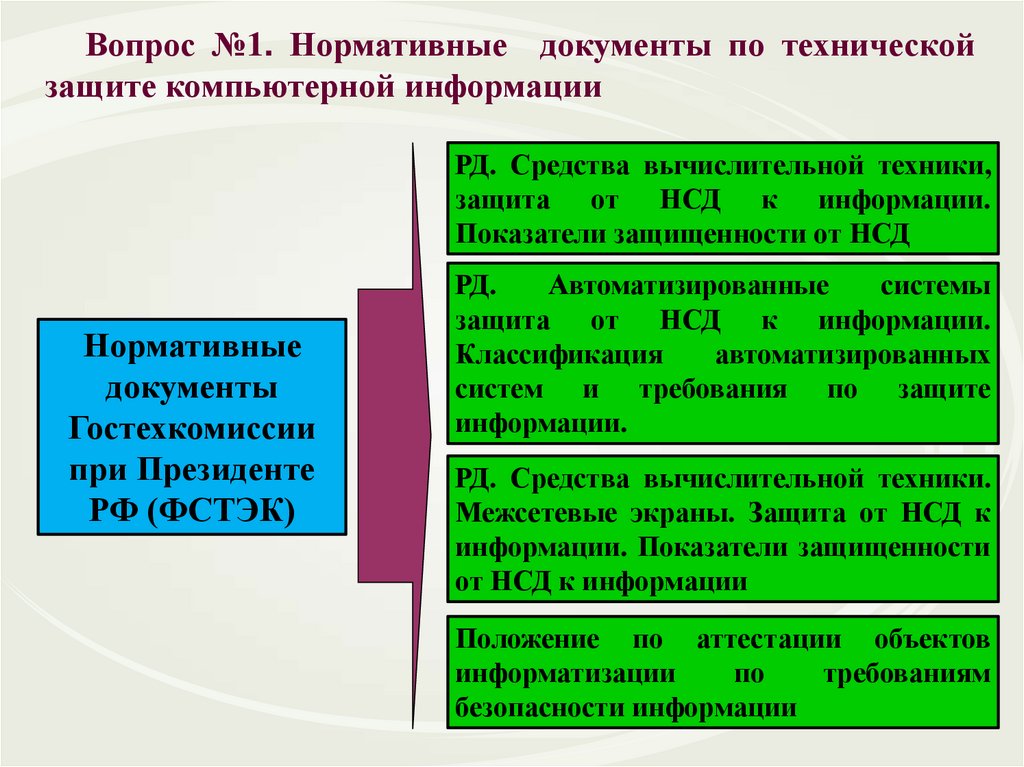 Вопрос №1. Нормативные документы по технической защите компьютерной информации

Нормативные документы Гостехкомиссии при Президенте РФ (ФСТЭК)

РД. Средства вычислительной техники, защита от НСД к информации. Показатели защищенности от НСД

РД. Автоматизированные системы защита от НСД к информации. Классификация автоматизированных систем и требования по защите информации.

РД. Средства вычислительной техники. Межсетевые экраны. Защита от НСД к информации. Показатели защищенности от НСД к информации

Положение по аттестации объектов информатизации по требованиям безопасности информации